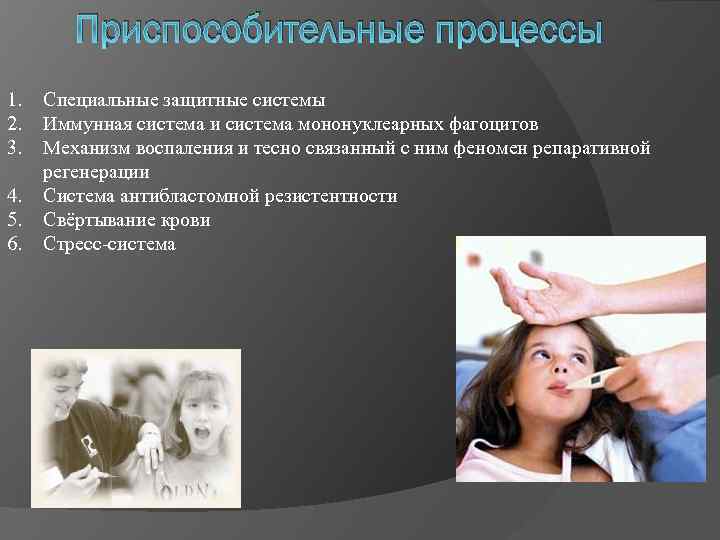 Приспособительные процессы

1. Специальные защитные системы
2. Иммунная система и система мононуклеарных фагоцитов
3. Механизм воспаления и тесно связанный с ним феномен репаративной регенерации
4. Система антибластомной резистентности
5. Свёртывание крови
6. Стресс-система